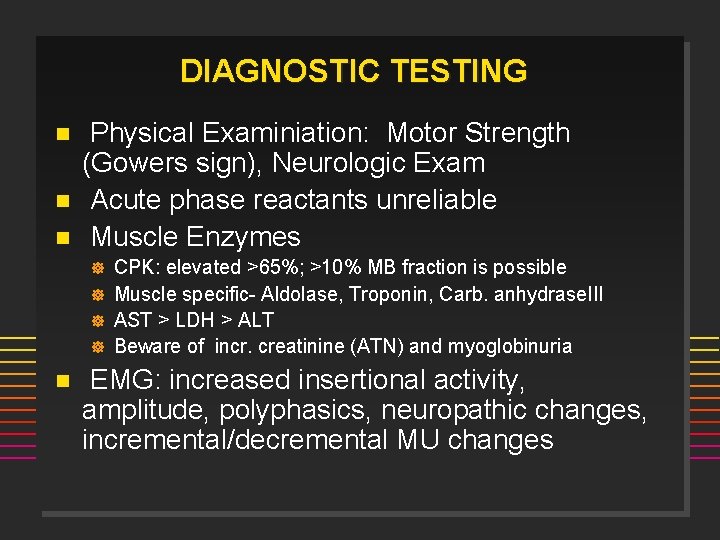 DIAGNOSTIC TESTING

Physical Examiniation: Motor Strength (Gowers sign), Neurologic Exam

Acute phase reactants unreliable

Muscle Enzymes

CPK: elevated >65%; >10% MB fraction is possible

Muscle specific- Aldolase, Troponin, Carb. anhydraseIII

AST > LDH > ALT

Beware of incr. creatinine (ATN) and myoglobinuria

EMG: increased insertional activity, amplitude, polyphasics, neuropathic changes, incremental/decremental MU changes